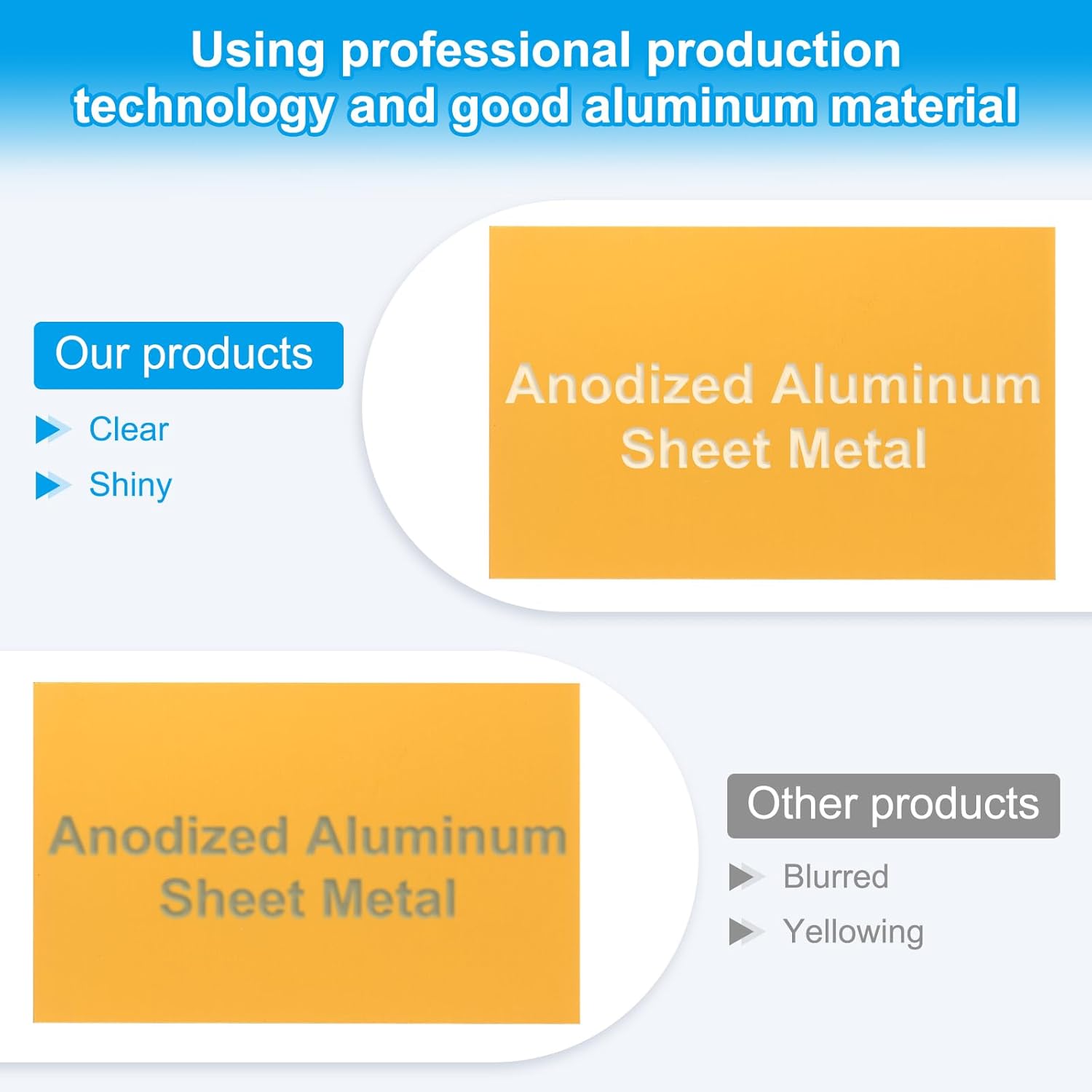 Using professional production technology and good aluminum material

Our products

Clear

Shiny

Anodized Aluminum Sheet Metal

Anodized Aluminum Sheet Metal

Other products

Blurred

Yellowing